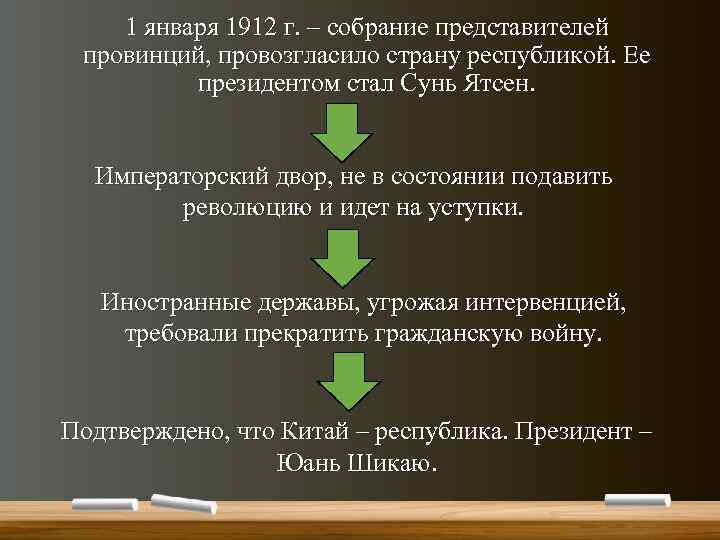 1 января 1912 г. – собрание представителей провинций, провозгласило страну республикой. Ее президентом стал Сунь Ятсен.

Императорский двор, не в состоянии подавить революцию и идет на уступки.

Иностранные державы, угрожая интервенцией, требовали прекратить гражданскую войну.

Подтверждено, что Китай – республика. Президент – Юань Шикаю.